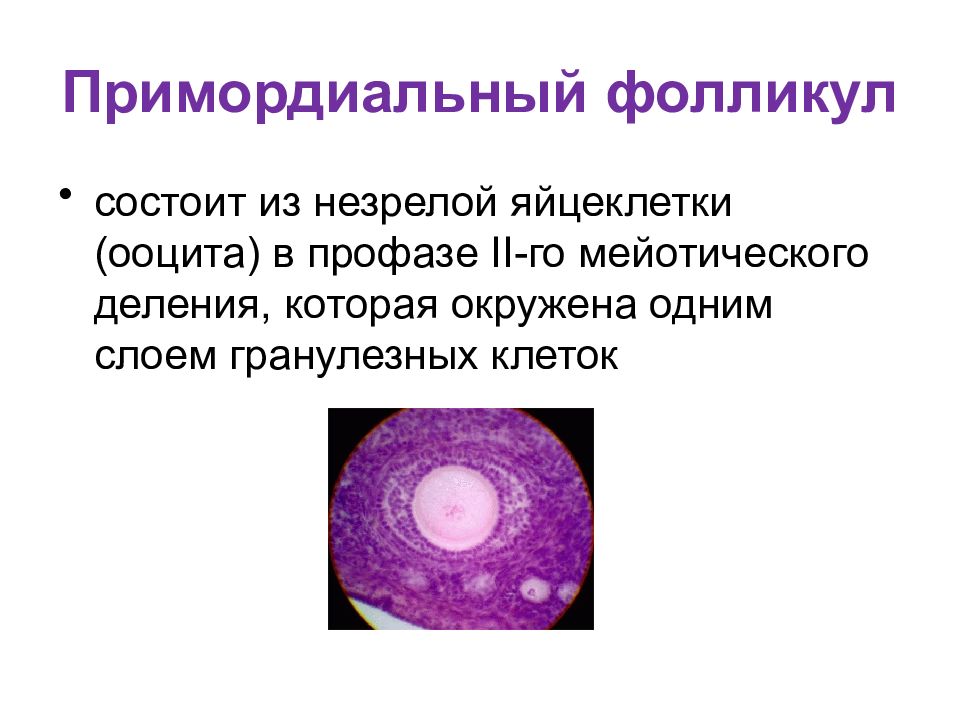 Примордиальный фолликул

• состоит из незрелой яйцеклетки (ооцита) в профазе II-го мейотического деления, которая окружена одним слоем гранулезных клеток